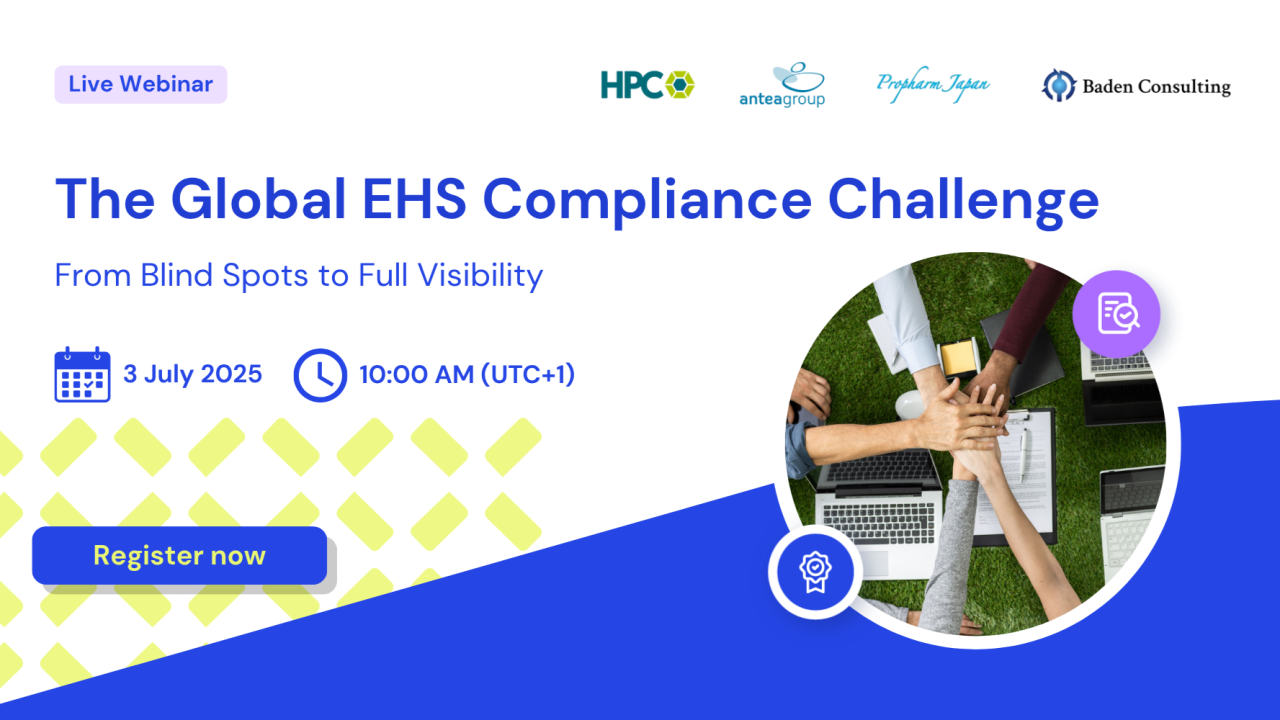 Live Webinar

HPC
anteagroup
Propharm Japan
Baden Consulting

The Global EHS Compliance Challenge

From Blind Spots to Full Visibility

3 July 2025
10:00 AM (UTC+1)

Register now